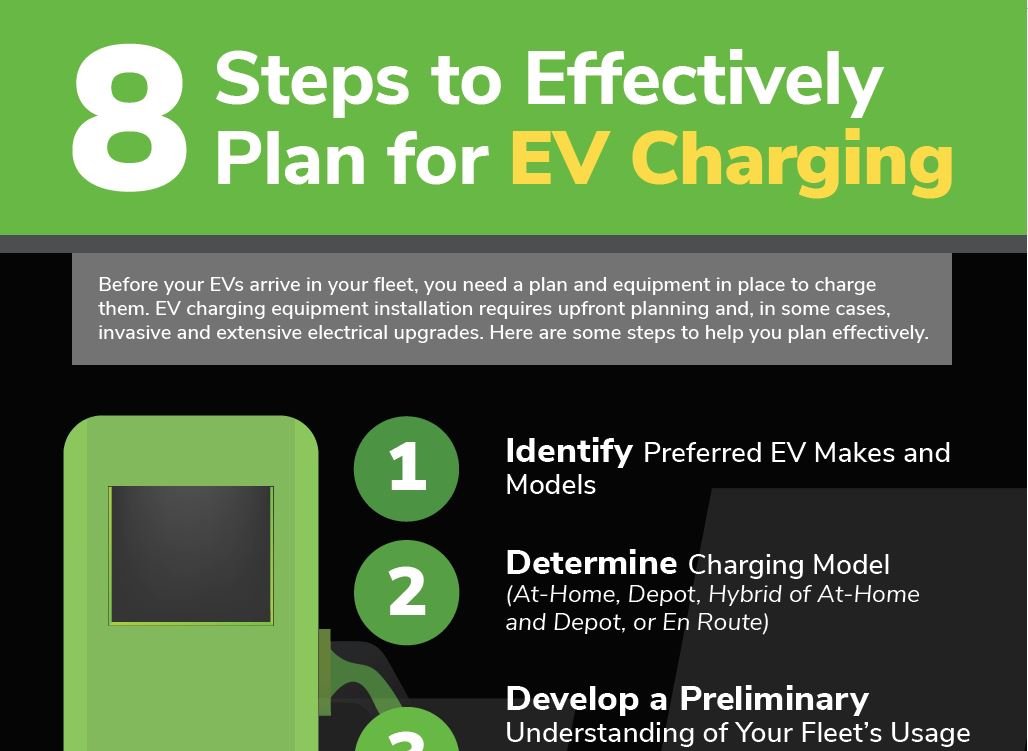 8 Steps to Effectively Plan for EV Charging

Before your EVs arrive in your fleet, you need a plan and equipment in place to charge them. EV charging equipment installation requires upfront planning and, in some cases, invasive and extensive electrical upgrades. Here are some steps to help you plan effectively.

1 Identify Preferred EV Makes and Models

2 Determine Charging Model (At-Home, Depot, Hybrid of At-Home and Depot, or En Route)

3 Develop a Preliminary Understanding of Your Fleet's Usage